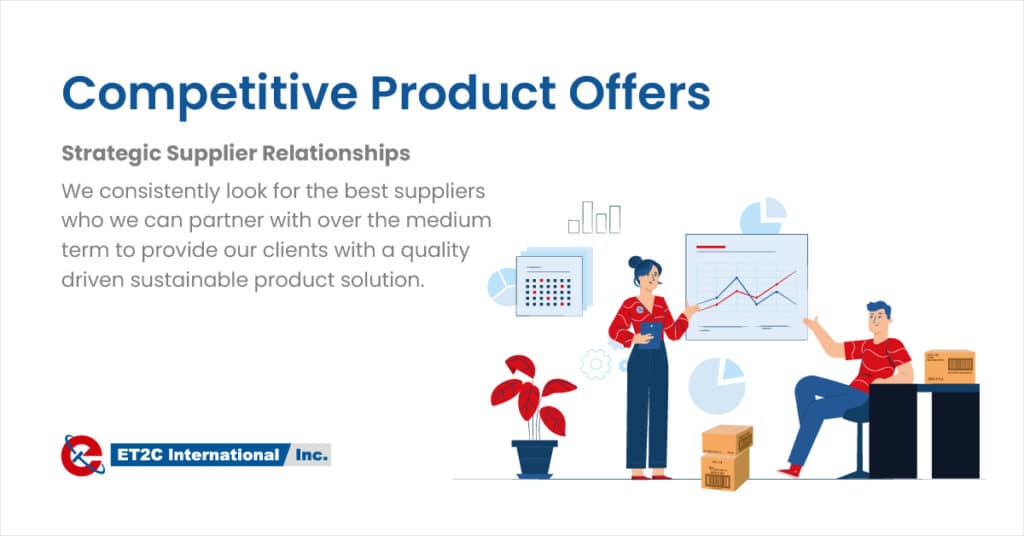 Competitive Product Offers

Strategic Supplier Relationships

We consistently look for the best suppliers who we can partner with over the medium term to provide our clients with a quality driven sustainable product solution.

ET2C International Inc.